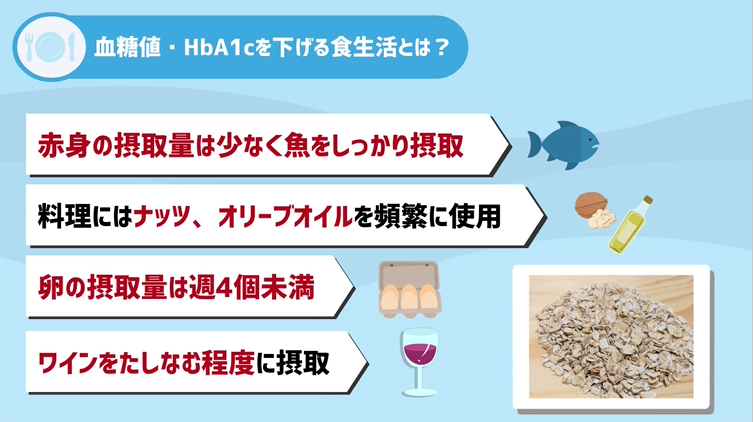 血糖値・HbA1cを下げる食生活とは？

赤身の摂取量は少なく魚をしっかり摂取

料理にはナッツ、オリーブオイルを頻繁に使用

卵の摂取量は週4個未満

ワインをたしなむ程度に摂取